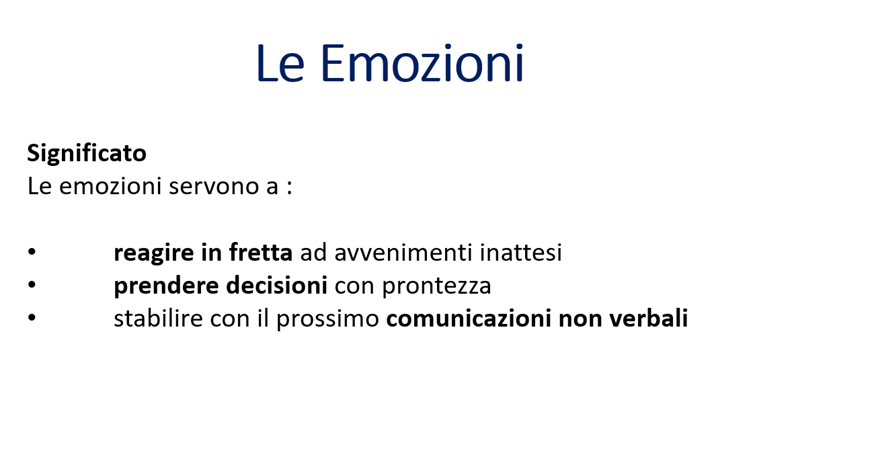 Le Emozioni

Significato
Le emozioni servono a :

• reagire in fretta ad avvenimenti inattesi
• prendere decisioni con prontezza
• stabilire con il prossimo comunicazioni non verbali